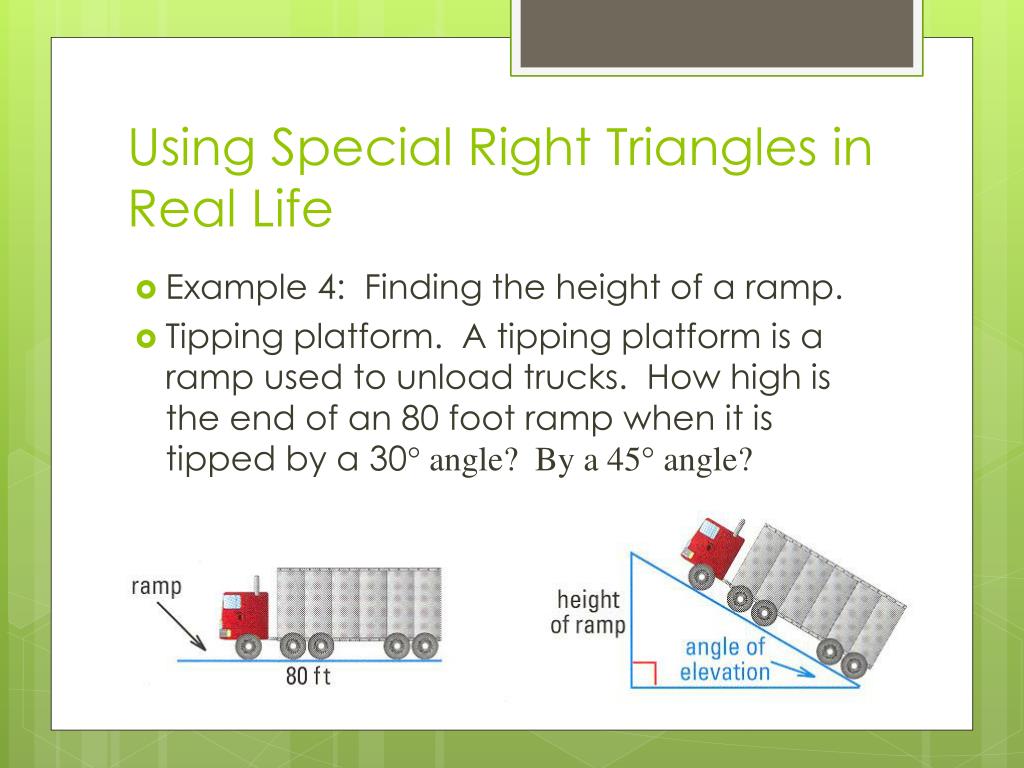 Using Special Right Triangles in Real Life

Example 4: Finding the height of a ramp.

Tipping platform. A tipping platform is a ramp used to unload trucks. How high is the end of an 80 foot ramp when it is tipped by a 30° angle? By a 45° angle?

ramp

80 ft

height of ramp

angle of elevation